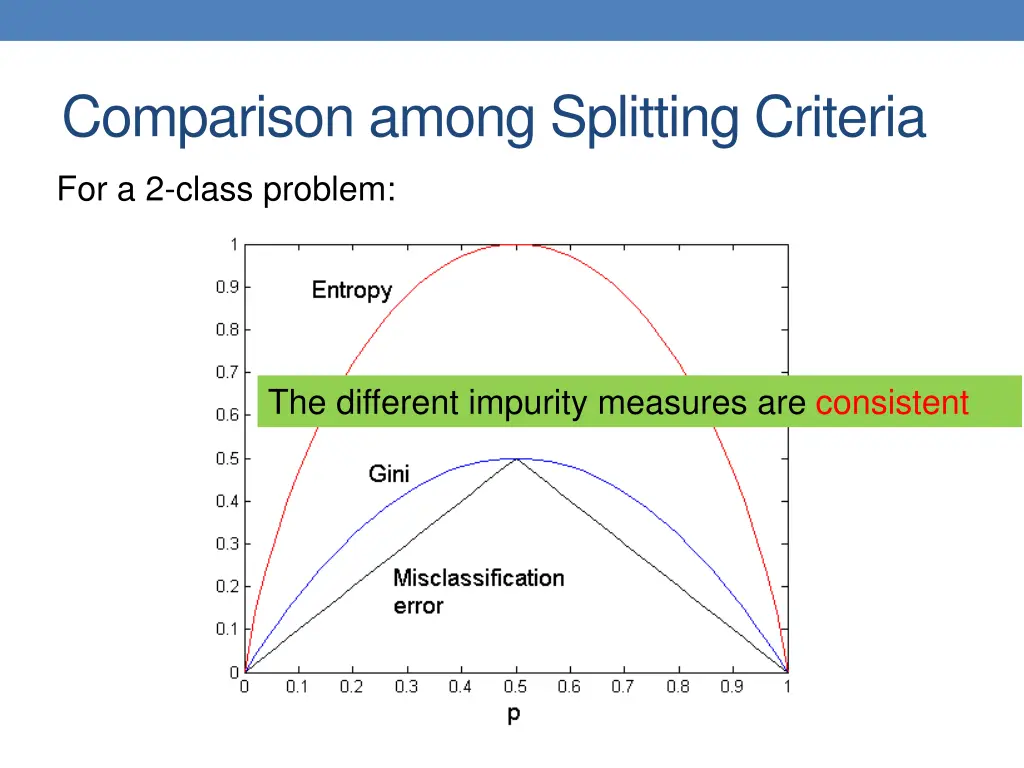 Comparison among Splitting Criteria

For a 2-class problem:

1
0.9
0.8
0.7
0.6
0.5
0.4
0.3
0.2
0.1
0

Entropy

The different impurity measures are consistent

Gini

Misclassification error

0 0.1 0.2 0.3 0.4 0.5 0.6 0.7 0.8 0.9 1

p